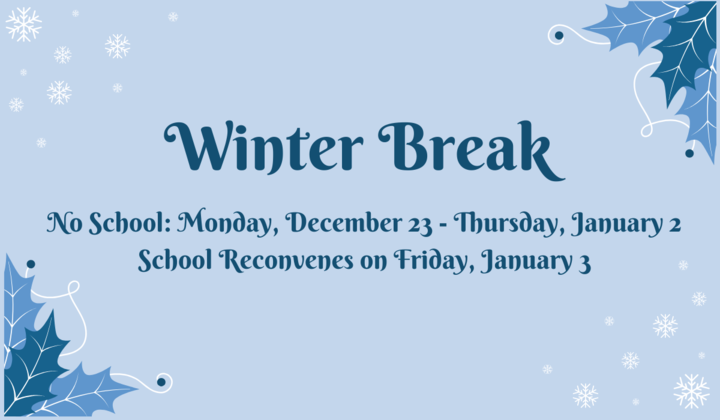 Winter Break

No School: Monday, December 23 - Thursday, January 2
School Reconvenes on Friday, January 3